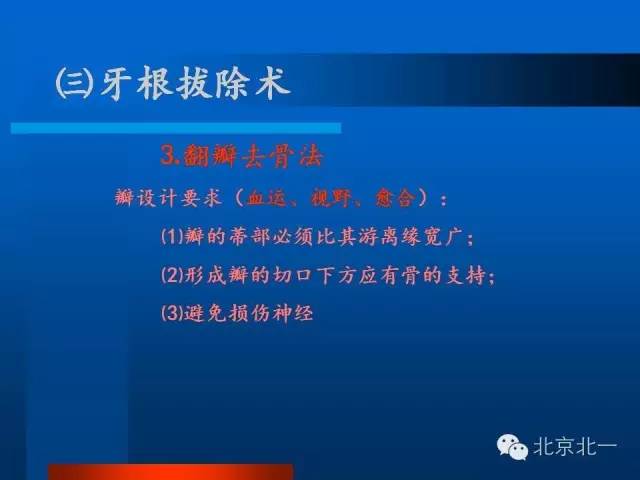 ㈢牙根拔除术

3.翻瓣去骨法

瓣设计要求（血运、视野、愈合）：

⑴瓣的蒂部必须比其游离缘宽广；

⑵形成瓣的切口下方应有骨的支持；

⑶避免损伤神经

北京北一